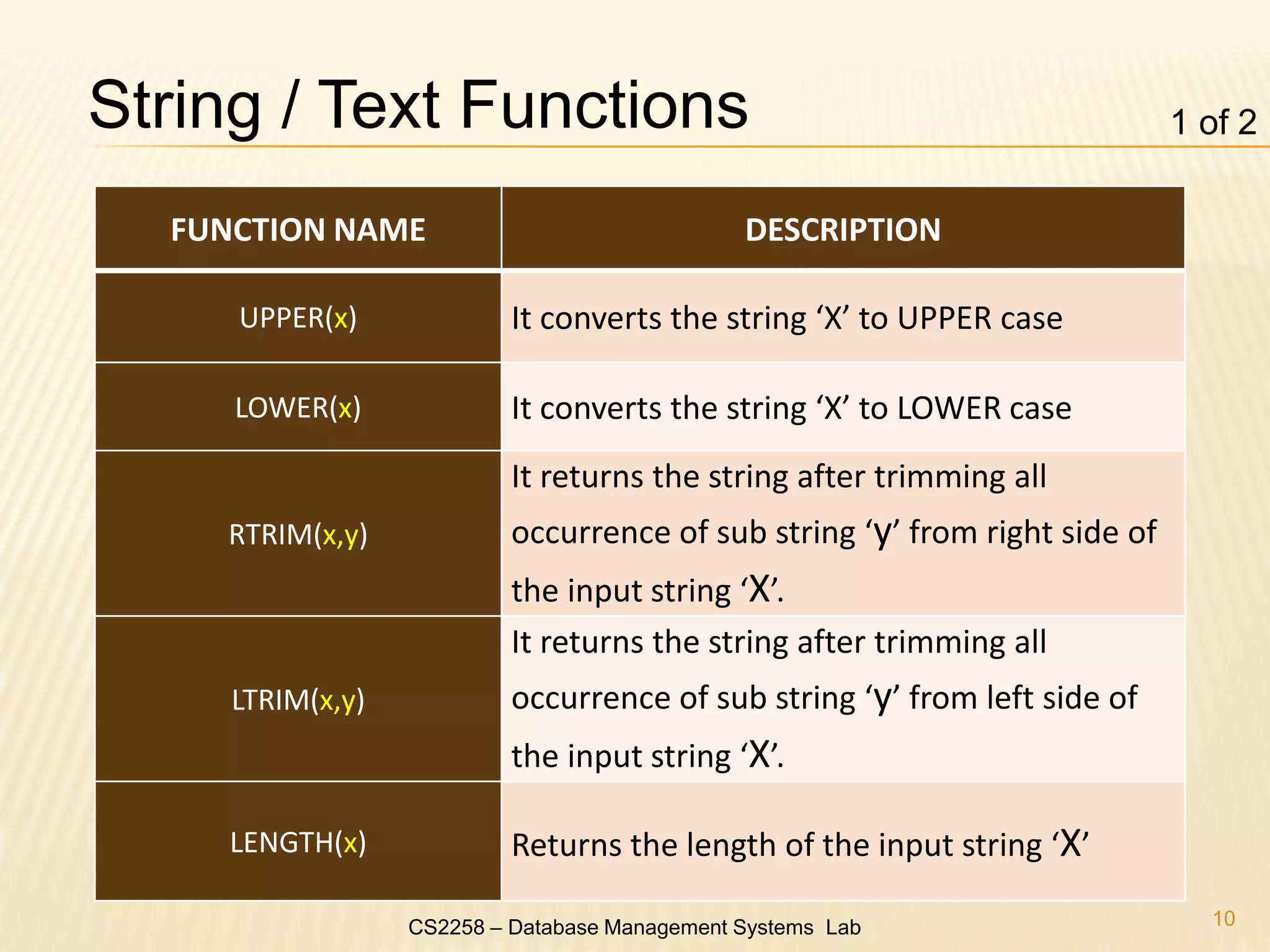 String / Text Functions

1 of 2

| FUNCTION NAME | DESCRIPTION |
|---|---|
| UPPER(x) | It converts the string ‘X’ to UPPER case |
| LOWER(x) | It converts the string ‘X’ to LOWER case |
| RTRIM(x,y) | It returns the string after trimming all occurrence of sub string ‘y’ from right side of the input string ‘X’. |
| LTRIM(x,y) | It returns the string after trimming all occurrence of sub string ‘y’ from left side of the input string ‘X’. |
| LENGTH(x) | Returns the length of the input string ‘X’ |

CS2258 – Database Management Systems Lab

10